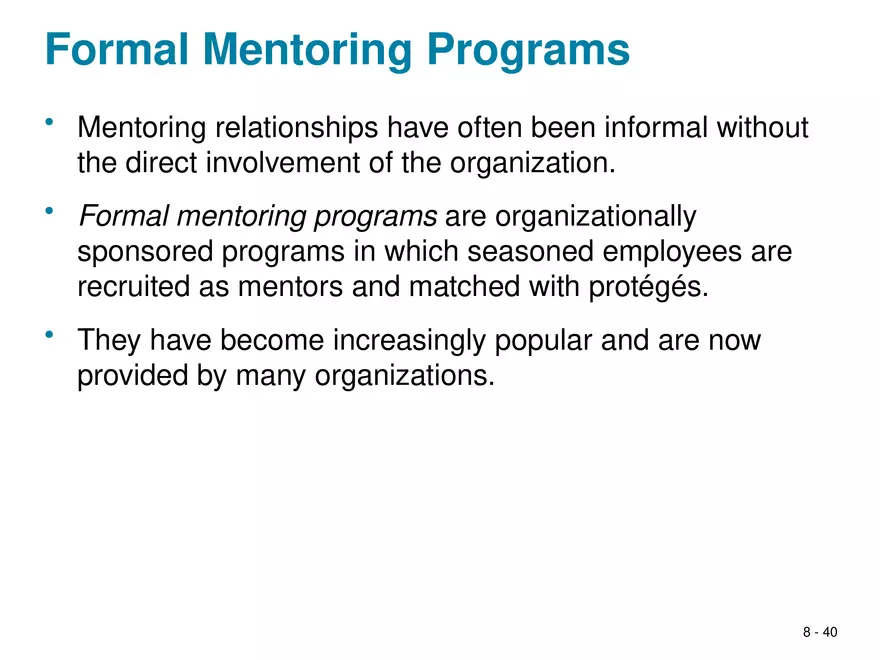 Formal Mentoring Programs

• Mentoring relationships have often been informal without the direct involvement of the organization.

• Formal mentoring programs are organizationally sponsored programs in which seasoned employees are recruited as mentors and matched with protégés.

• They have become increasingly popular and are now provided by many organizations.

8 - 40